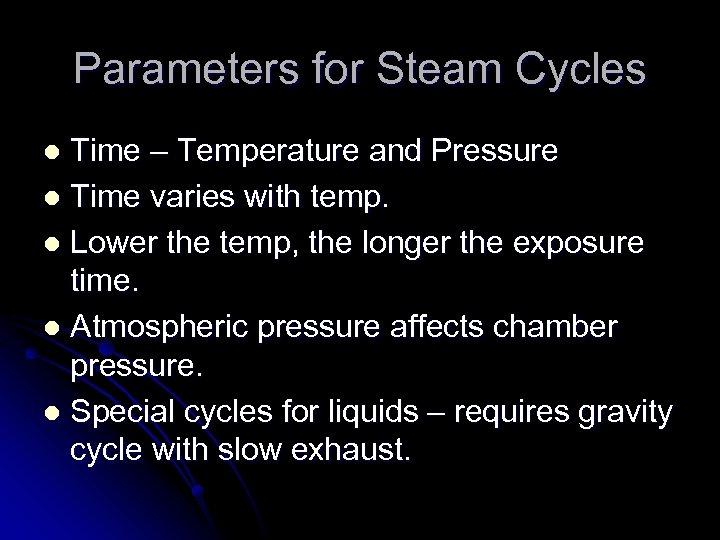 Parameters for Steam Cycles

- Time – Temperature and Pressure
- Time varies with temp.
- Lower the temp, the longer the exposure time.
- Atmospheric pressure affects chamber pressure.
- Special cycles for liquids – requires gravity cycle with slow exhaust.